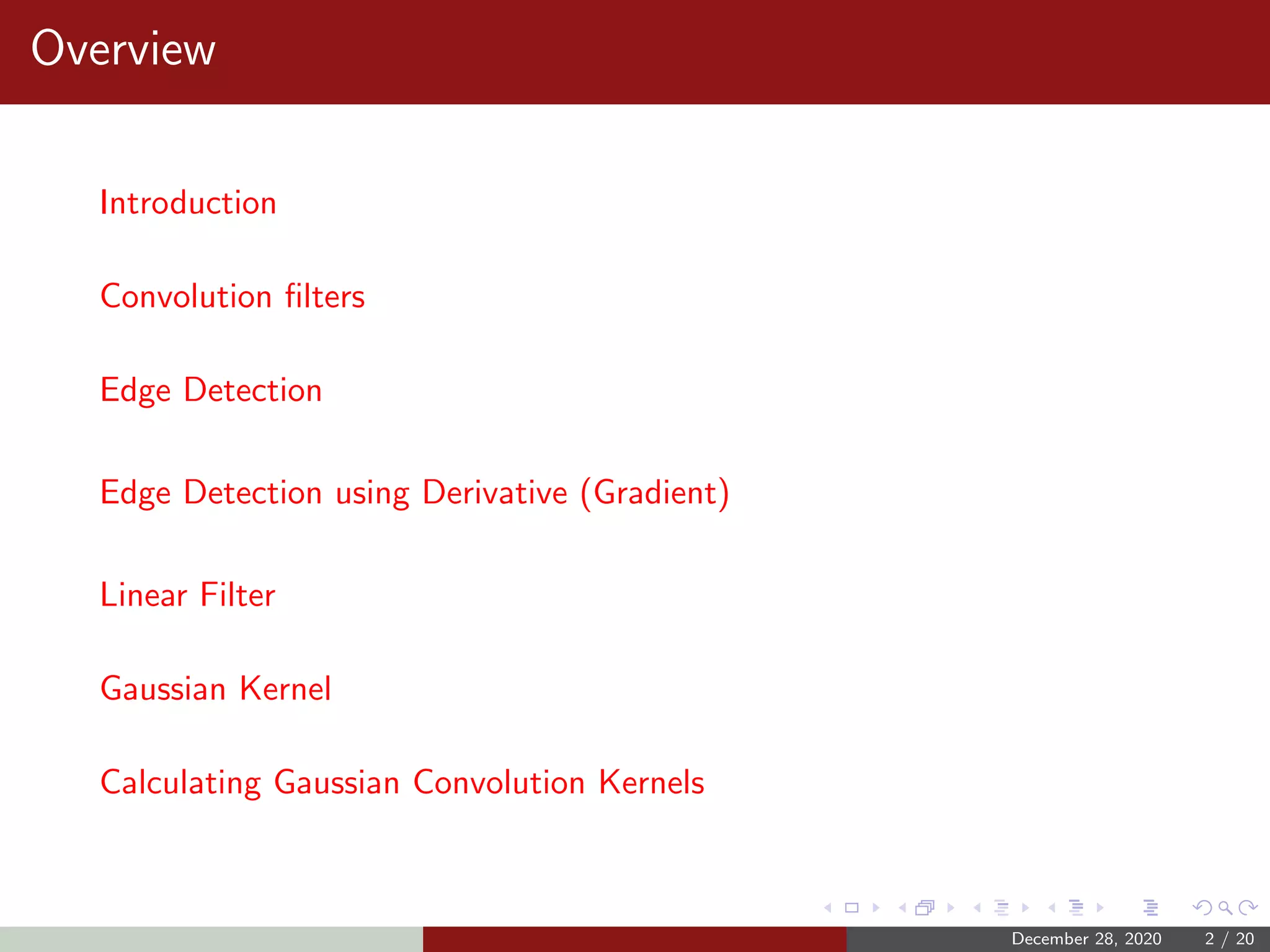 Overview

Introduction

Convolution filters

Edge Detection

Edge Detection using Derivative (Gradient)

Linear Filter

Gaussian Kernel

Calculating Gaussian Convolution Kernels

December 28, 2020 2 / 20